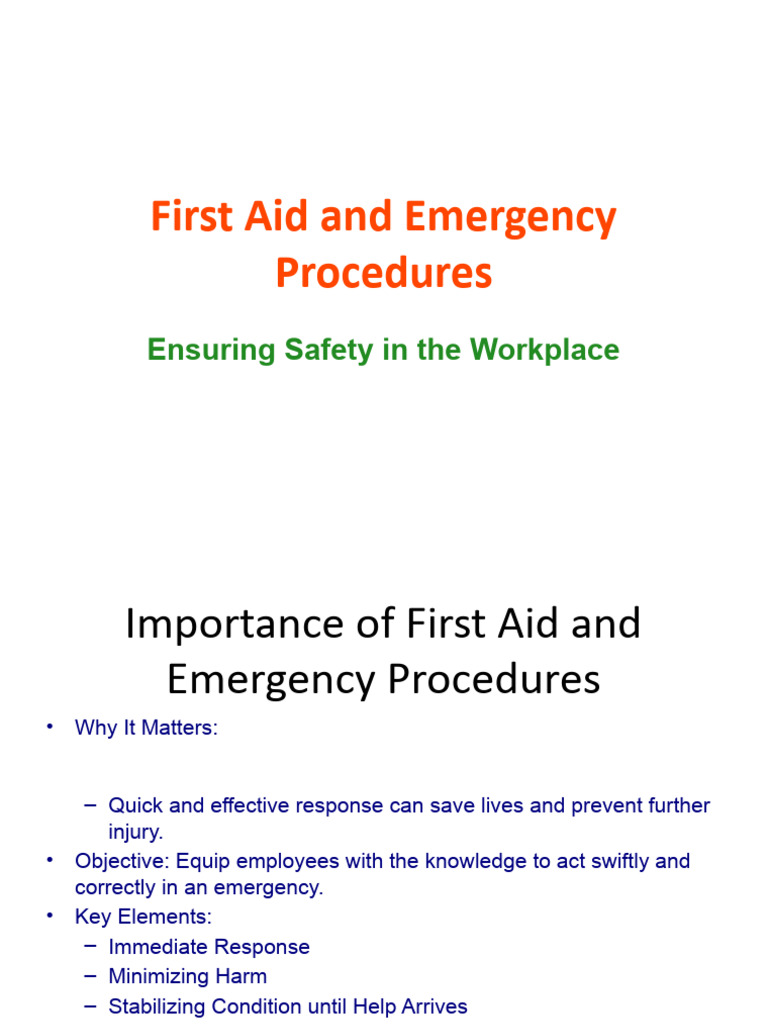 First Aid and Emergency Procedures

Ensuring Safety in the Workplace

Importance of First Aid and Emergency Procedures

• Why It Matters:

– Quick and effective response can save lives and prevent further injury.

• Objective: Equip employees with the knowledge to act swiftly and correctly in an emergency.

• Key Elements:
– Immediate Response
– Minimizing Harm
– Stabilizing Condition until Help Arrives